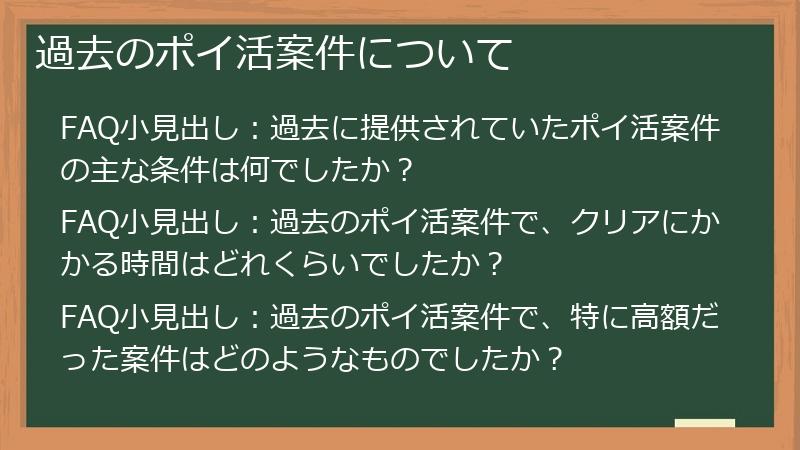 過去のポイ活案件について

FAQ小見出し：過去に提供されていたポイ活案件の主な条件は何でしたか？

FAQ小見出し：過去のポイ活案件で、クリアにかかる時間はどれくらいでしたか？

FAQ小見出し：過去のポイ活案件で、特に高額だった案件はどのようなものでしたか？